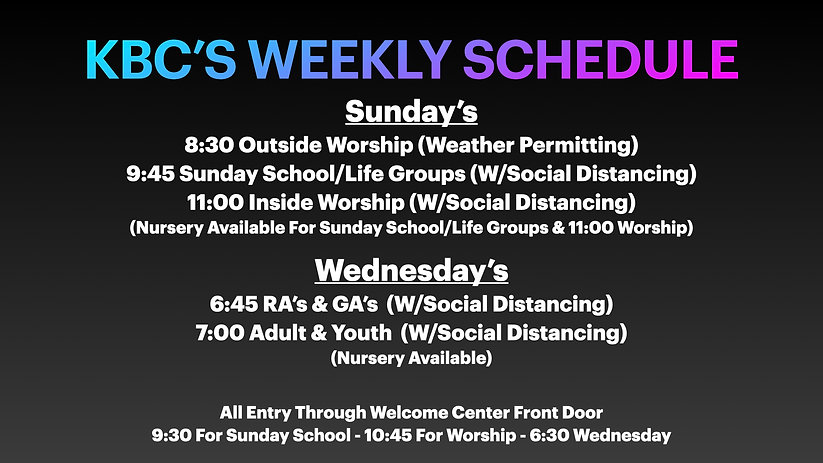 KBC'S WEEKLY SCHEDULE

Sunday's

8:30 Outside Worship (Weather Permitting)
9:45 Sunday School/Life Groups (W/Social Distancing)
11:00 Inside Worship (W/Social Distancing)
(Nursery Available For Sunday School/Life Groups & 11:00 Worship)

Wednesday's

6:45 RA's & GA's (W/Social Distancing)
7:00 Adult & Youth (W/Social Distancing)
(Nursery Available)

All Entry Through Welcome Center Front Door
9:30 For Sunday School - 10:45 For Worship - 6:30 Wednesday